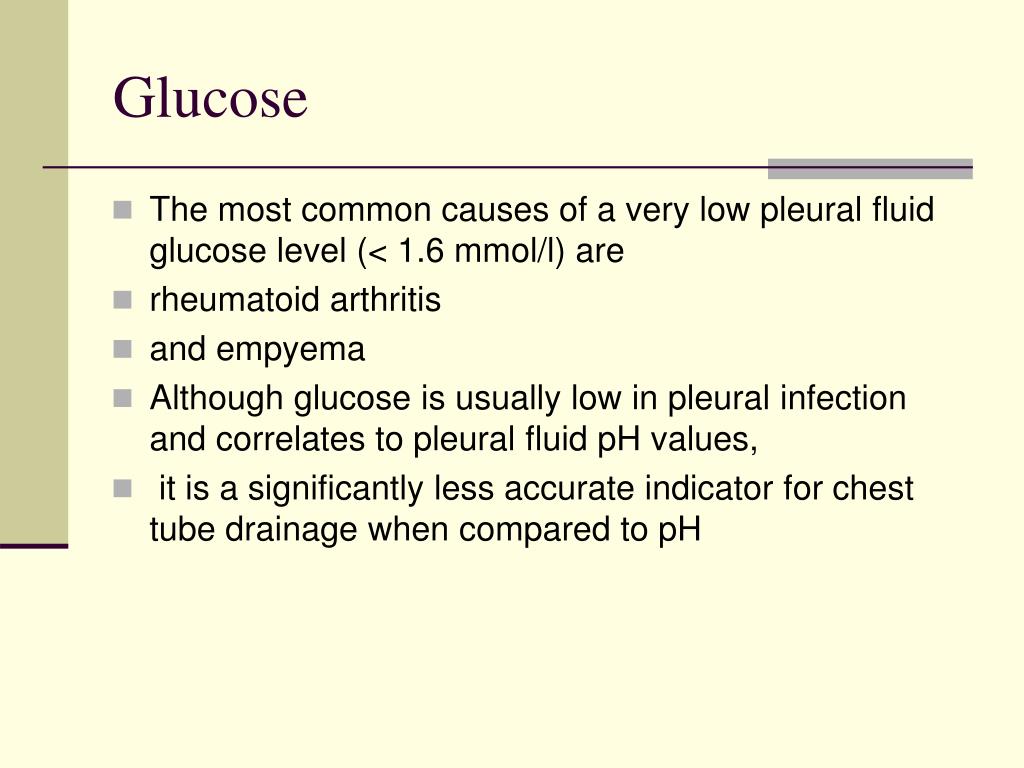 Glucose

- The most common causes of a very low pleural fluid glucose level (< 1.6 mmol/l) are
- rheumatoid arthritis
- and empyema
- Although glucose is usually low in pleural infection and correlates to pleural fluid pH values,
- it is a significantly less accurate indicator for chest tube drainage when compared to pH